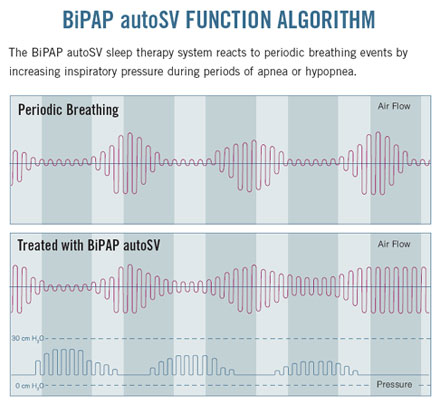 BiPAP autoSV FUNCTION ALGORITHM

The BiPAP autoSV sleep therapy system reacts to periodic breathing events by increasing inspiratory pressure during periods of apnea or hypopnea.

Periodic Breathing

Air Flow

Treated with BiPAP autoSV

Air Flow

30 cm $H_2O$

0 cm $H_2O$

Pressure